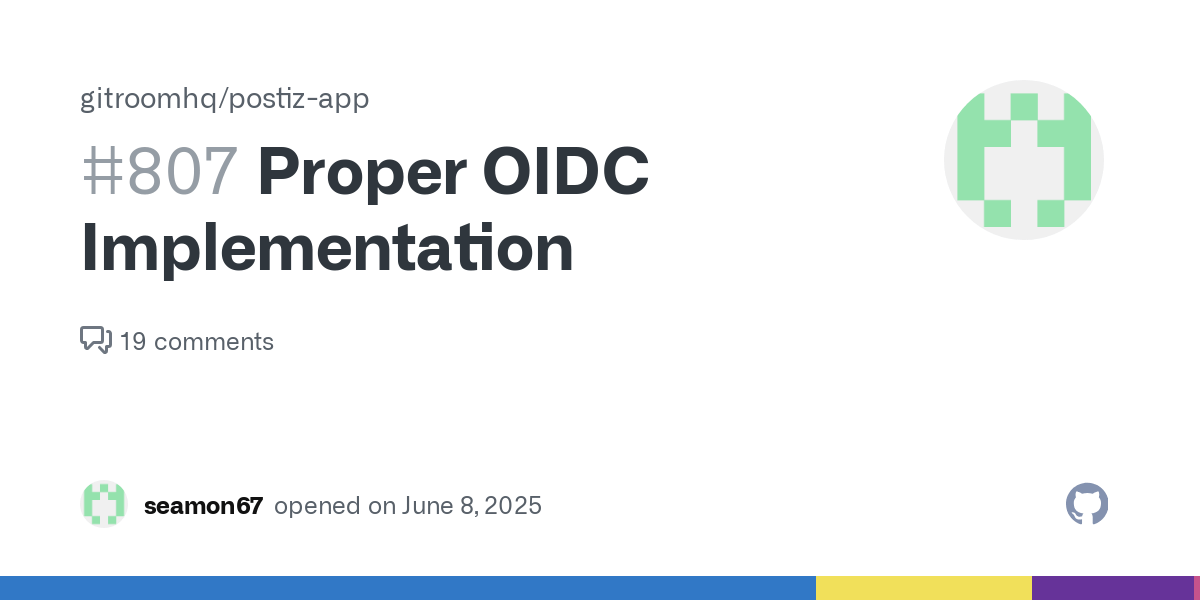 gitroomhq/postiz-app

#807 Proper OIDC Implementation

19 comments

seamon67 opened on June 8, 2025